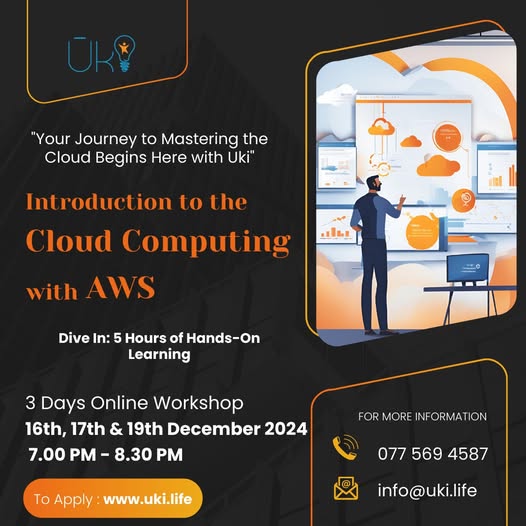 ŪKI

"Your Journey to Mastering the Cloud Begins Here with Uki"

Introduction to the Cloud Computing with AWS

Dive In: 5 Hours of Hands-On Learning

3 Days Online Workshop
16th, 17th & 19th December 2024
7.00 PM - 8.30 PM

To Apply : www.uki.life

FOR MORE INFORMATION
077 569 4587
info@uki.life